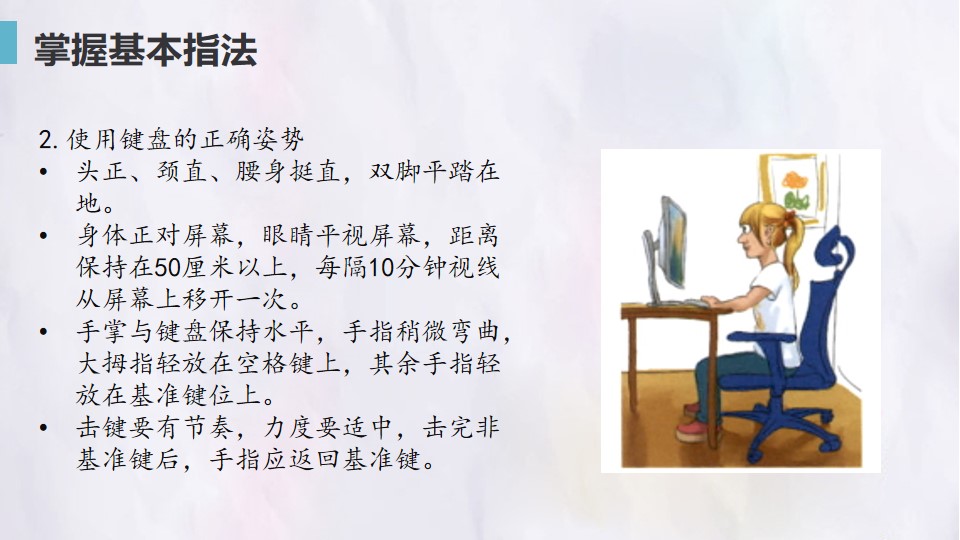 掌握基本指法

2.使用键盘的正确姿势

• 头正、颈直、腰身挺直，双脚平踏在地。
• 身体正对屏幕，眼睛平视屏幕，距离保持在50厘米以上，每隔10分钟视线从屏幕上移开一次。
• 手掌与键盘保持水平，手指稍微弯曲，大拇指轻放在空格键上，其余手指轻放在基准键位上。
• 击键要有节奏，力度要适中，击完非基准键后，手指应返回基准键。